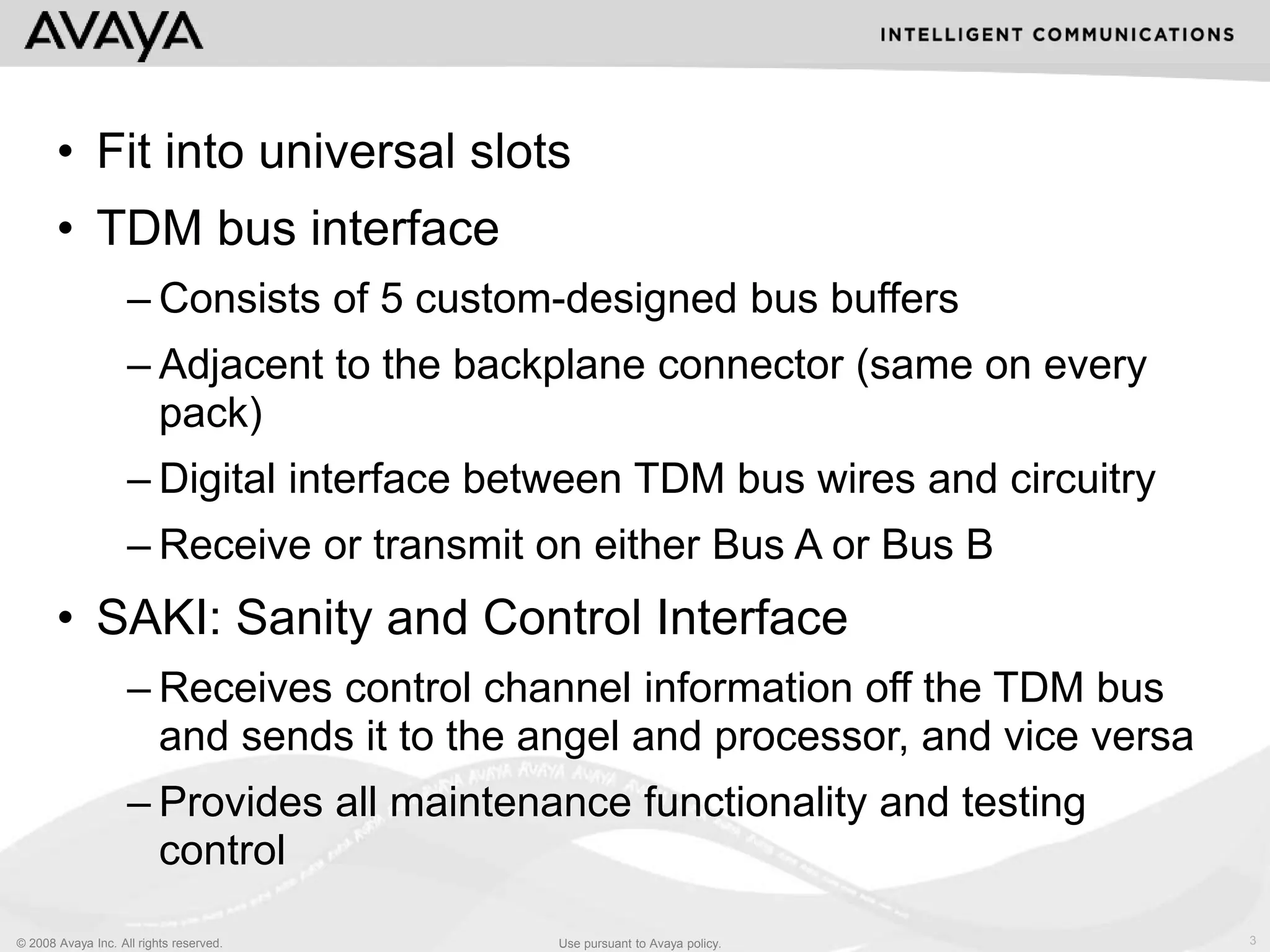 AVAYA

INTELLIGENT COMMUNICATIONS

• Fit into universal slots
• TDM bus interface
– Consists of 5 custom-designed bus buffers
– Adjacent to the backplane connector (same on every pack)
– Digital interface between TDM bus wires and circuitry
– Receive or transmit on either Bus A or Bus B
• SAKI: Sanity and Control Interface
– Receives control channel information off the TDM bus and sends it to the angel and processor, and vice versa
– Provides all maintenance functionality and testing control

© 2008 Avaya Inc. All rights reserved.

Use pursuant to Avaya policy.

3